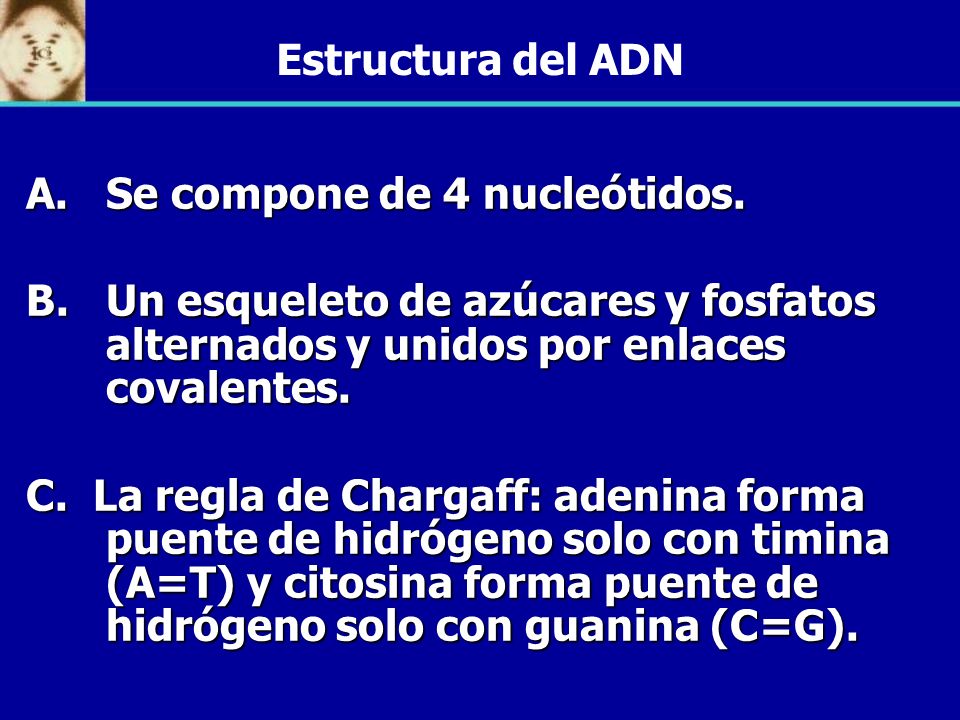 Estructura del ADN

A. Se compone de 4 nucleótidos.

B. Un esqueleto de azúcares y fosfatos alternados y unidos por enlaces covalentes.

C. La regla de Chargaff: adenina forma puente de hidrógeno solo con timina (A=T) y citosina forma puente de hidrógeno solo con guanina (C=G).